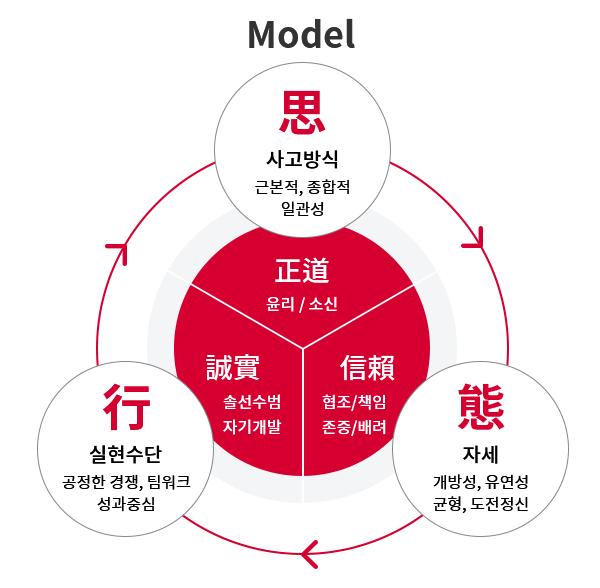 Model

思
사고방식
근본적, 종합적
일관성

正道
윤리 / 소신

誠實
솔선수범
자기개발

信賴
협조/책임
존중/배려

行
실현수단
공정한 경쟁, 팀워크
성과중심

態
자세
개방성, 유연성
균형, 도전정신